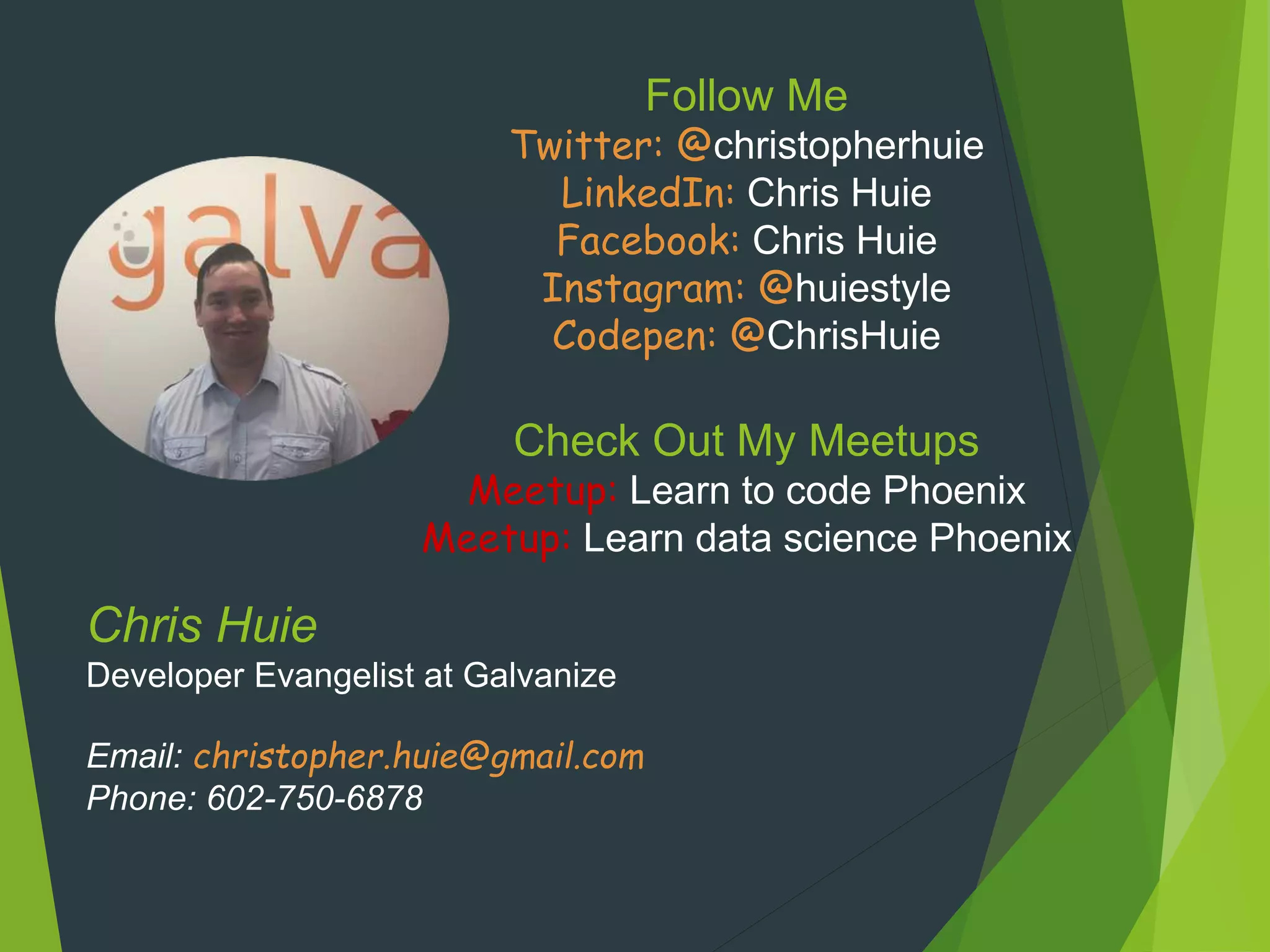 galva

Follow Me
Twitter: @christopherhuie
LinkedIn: Chris Huie
Facebook: Chris Huie
Instagram: @huiestyle
Codepen: @ChrisHuie

Check Out My Meetups
Meetup: Learn to code Phoenix
Meetup: Learn data science Phoenix

Chris Huie
Developer Evangelist at Galvanize

Email: christopher.huie@gmail.com
Phone: 602-750-6878